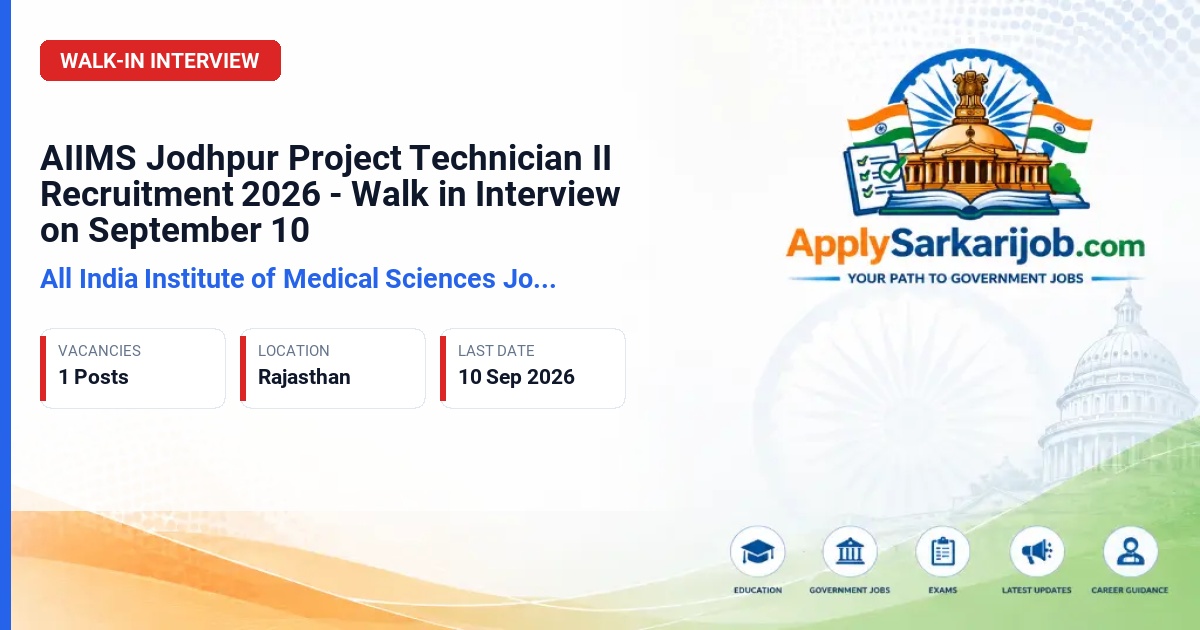 WALK-IN INTERVIEW

AIIMS Jodhpur Project Technician II Recruitment 2026 - Walk in Interview on September 10

All India Institute of Medical Sciences Jo...

VACANCIES
1 Posts

LOCATION
Rajasthan

LAST DATE
10 Sep 2026

ApplySarkarijob.com
YOUR PATH TO GOVERNMENT JOBS

EDUCATION

GOVERNMENT JOBS

EXAMS

LATEST UPDATES

CAREER GUIDANCE